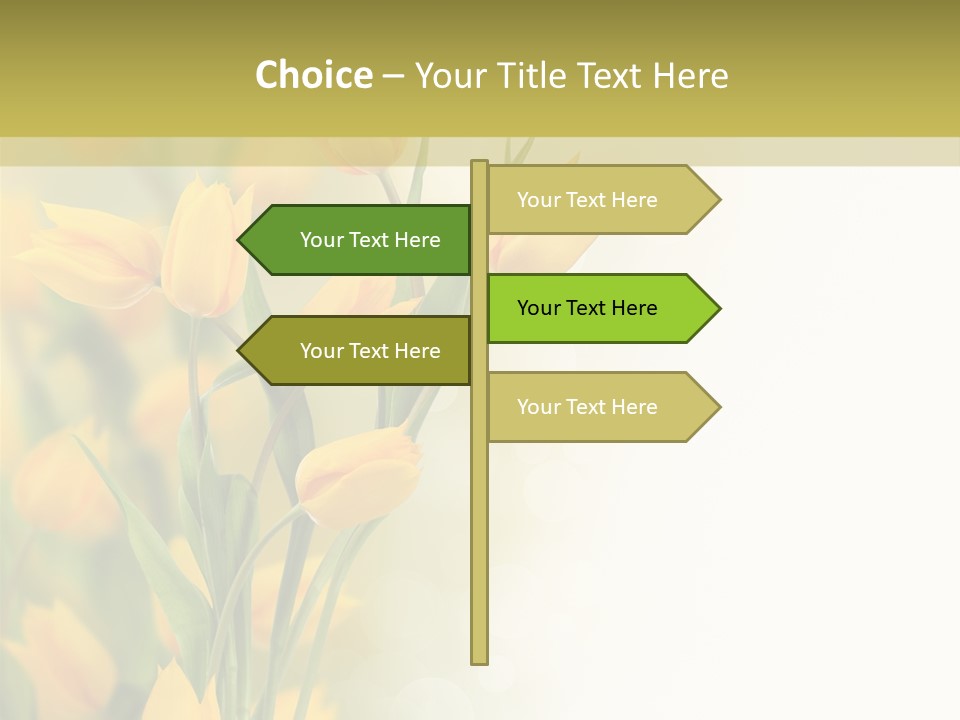 Choice – Your Title Text Here

Your Text Here

Your Text Here

Your Text Here

Your Text Here

Your Text Here